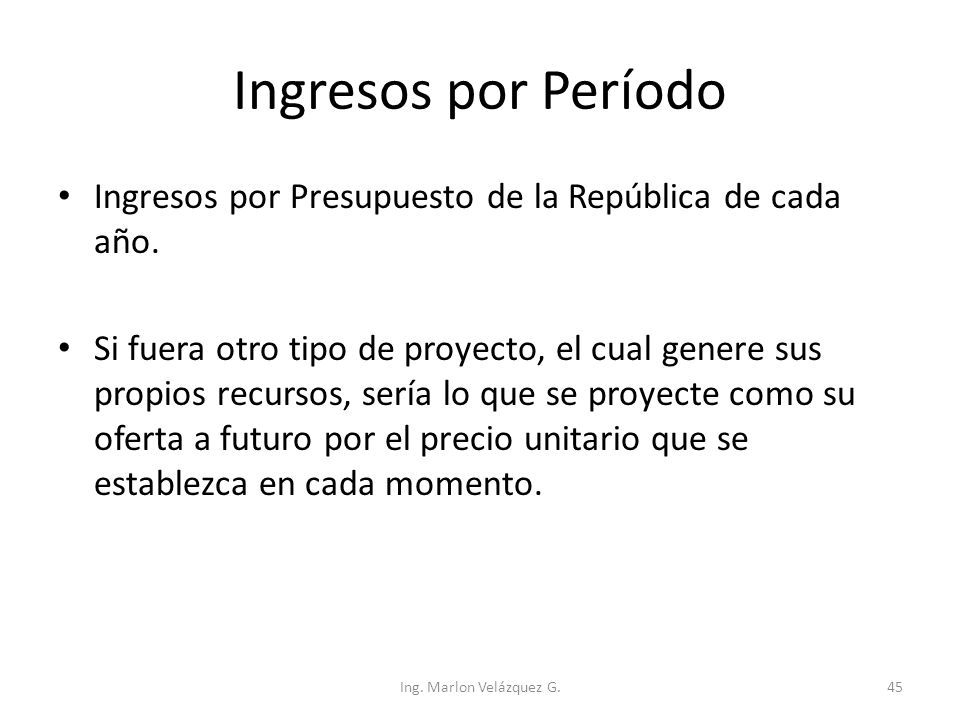 Ingresos por Período

• Ingresos por Presupuesto de la República de cada año.

• Si fuera otro tipo de proyecto, el cual genere sus propios recursos, sería lo que se proyecte como su oferta a futuro por el precio unitario que se establezca en cada momento.

Ing. Marlon Velázquez G.

45